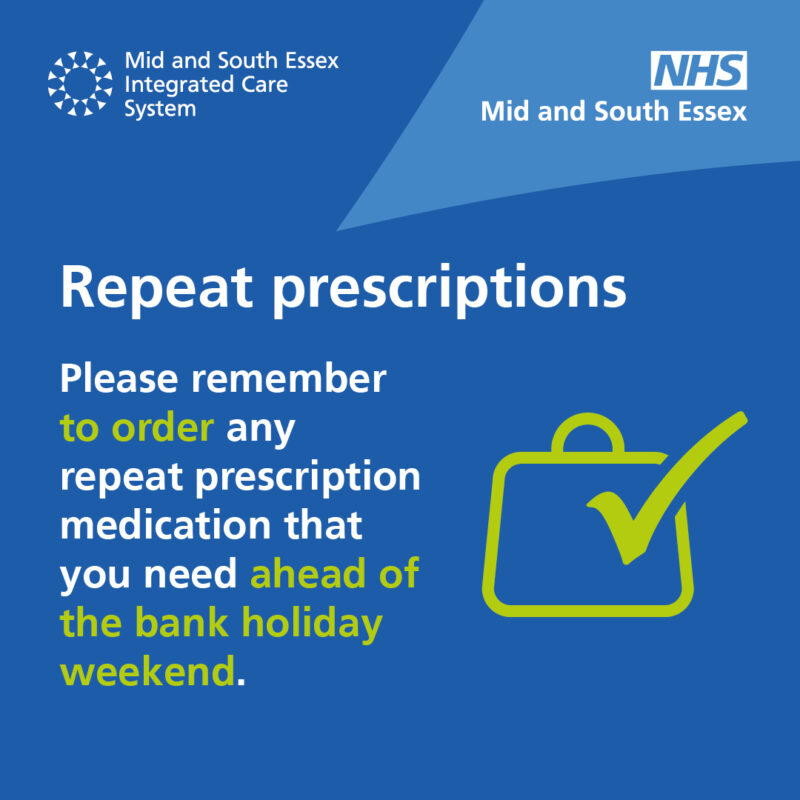 Mid and South Essex Integrated Care System

NHS
Mid and South Essex

Repeat prescriptions

Please remember to order any repeat prescription medication that you need ahead of the bank holiday weekend.